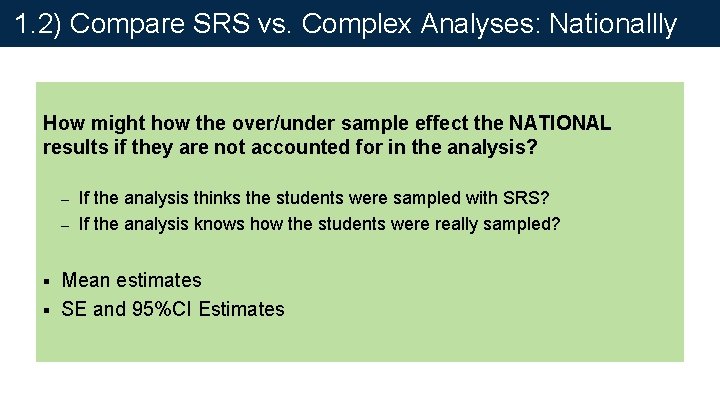 1.2) Compare SRS vs. Complex Analyses: Nationallly

How might how the over/under sample effect the NATIONAL results if they are not accounted for in the analysis?

– If the analysis thinks the students were sampled with SRS?
– If the analysis knows how the students were really sampled?

▪ Mean estimates
▪ SE and 95%CI Estimates